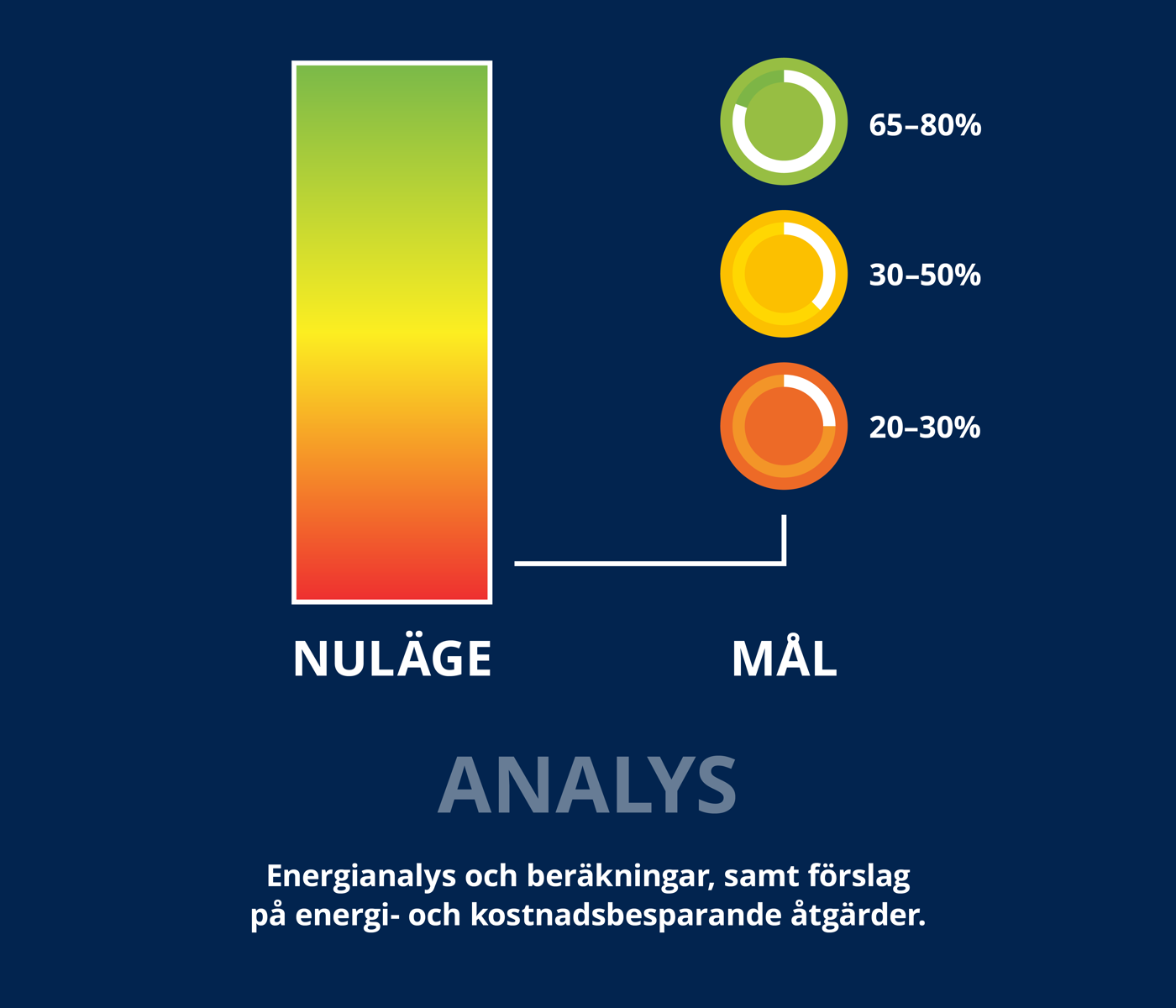 65–80%

30–50%

20–30%

NULÄGE

MÅL

ANALYS

Energianalys och beräkningar, samt förslag på energi- och kostnadsbesparande åtgärder.